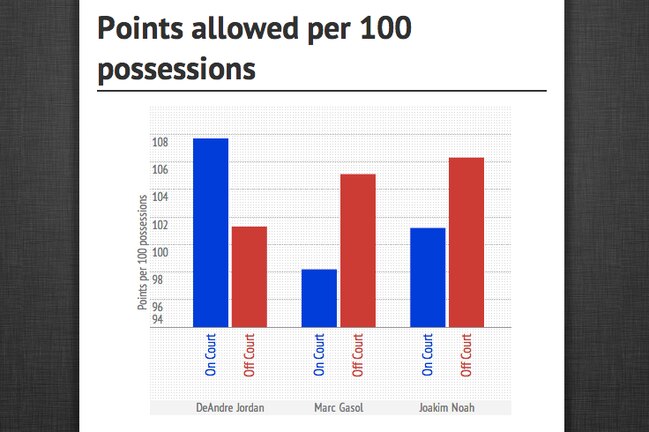 Points allowed per 100 possessions

Points per 100 possessions

108
106
104
102
100
98
96
94

On Court
Off Court
On Court
Off Court
On Court
Off Court

DeAndre Jordan
Marc Gasol
Joakim Noah